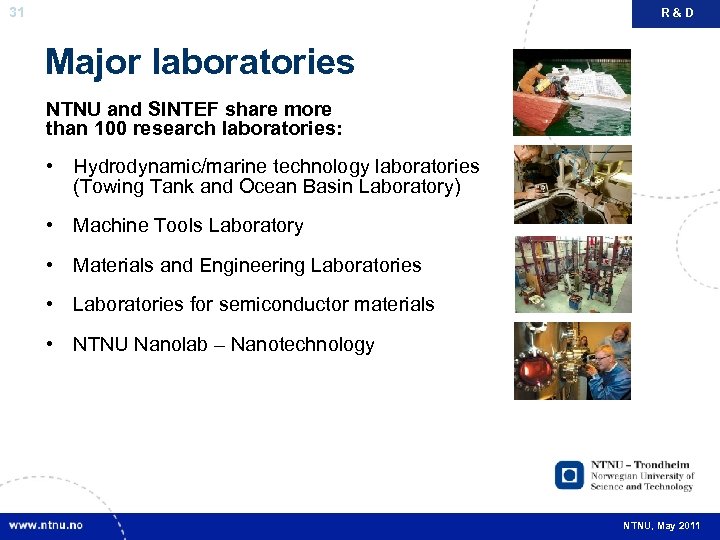 31

R & D

Major laboratories

NTNU and SINTEF share more than 100 research laboratories:

• Hydrodynamic/marine technology laboratories (Towing Tank and Ocean Basin Laboratory)

• Machine Tools Laboratory

• Materials and Engineering Laboratories

• Laboratories for semiconductor materials

• NTNU Nanolab – Nanotechnology

NTNU – Trondheim
Norwegian University of Science and Technology

www.ntnu.no

NTNU, May 2011